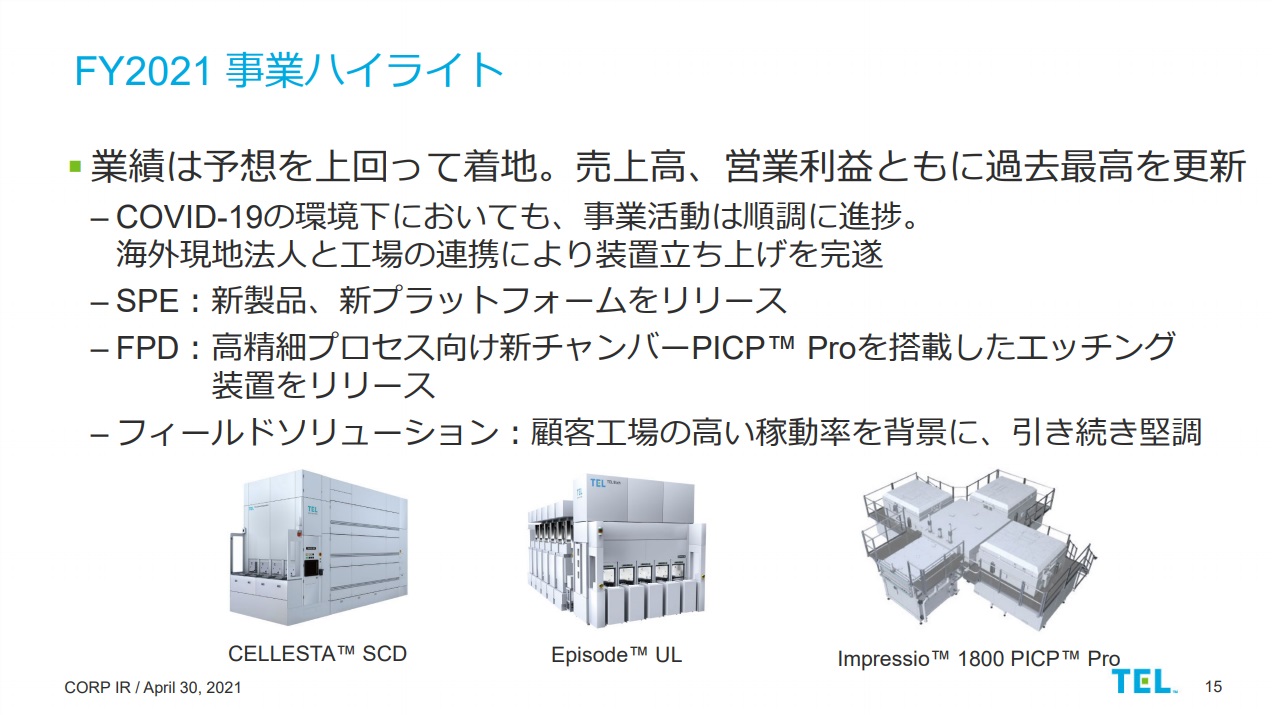 FY2021 事業ハイライト

▪ 業績は予想を上回って着地。売上高、営業利益ともに過去最高を更新

– COVID-19の環境下においても、事業活動は順調に進捗。海外現地法人と工場の連携により装置立ち上げを完遂

– SPE：新製品、新プラットフォームをリリース

– FPD：高精細プロセス向け新チャンバーPICP™ Proを搭載したエッチング装置をリリース

– フィールドソリューション：顧客工場の高い稼動率を背景に、引き続き堅調

TEL

TEL

CELLESTA™ SCD

Episode™ UL

Impressio™ 1800 PICP™ Pro

CORP IR / April 30, 2021

TEL

15